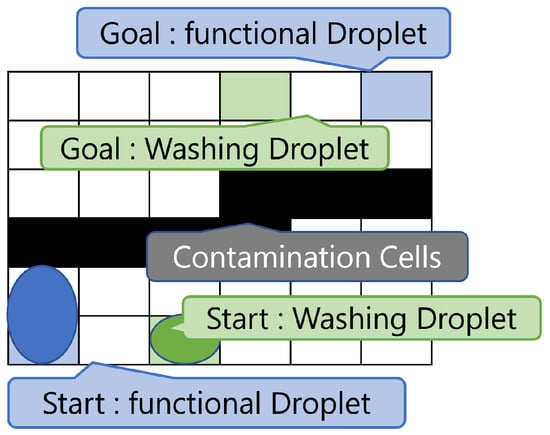 Goal : functional Droplet

Goal : Washing Droplet

Contamination Cells

Start : Washing Droplet

Start : functional Droplet